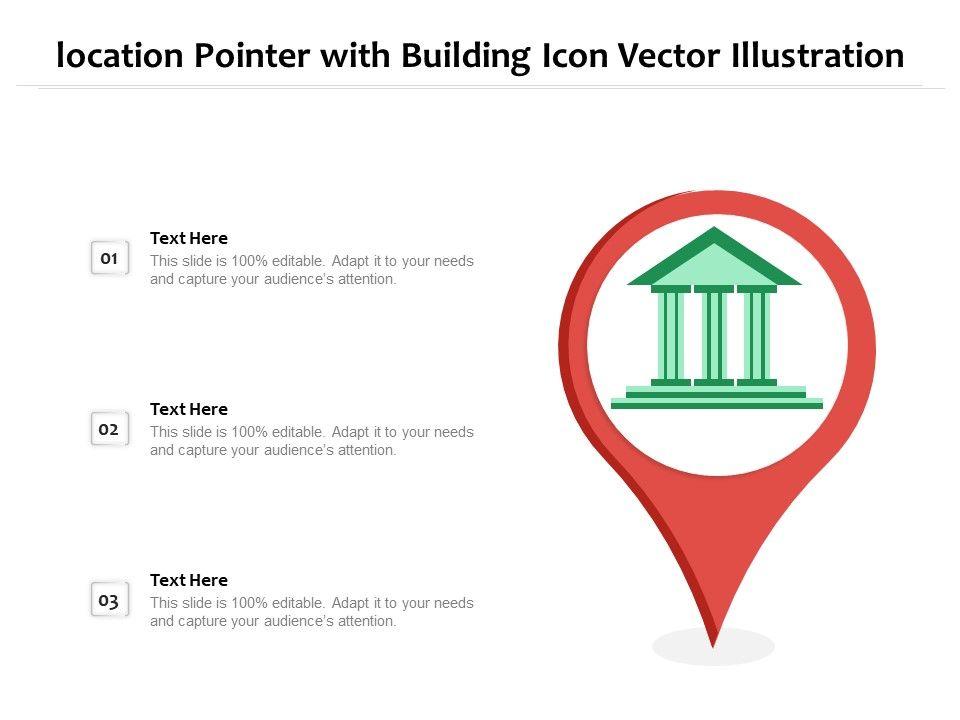 location Pointer with Building Icon Vector Illustration

01
Text Here
This slide is 100% editable. Adapt it to your needs and capture your audience's attention.

02
Text Here
This slide is 100% editable. Adapt it to your needs and capture your audience's attention.

03
Text Here
This slide is 100% editable. Adapt it to your needs and capture your audience's attention.